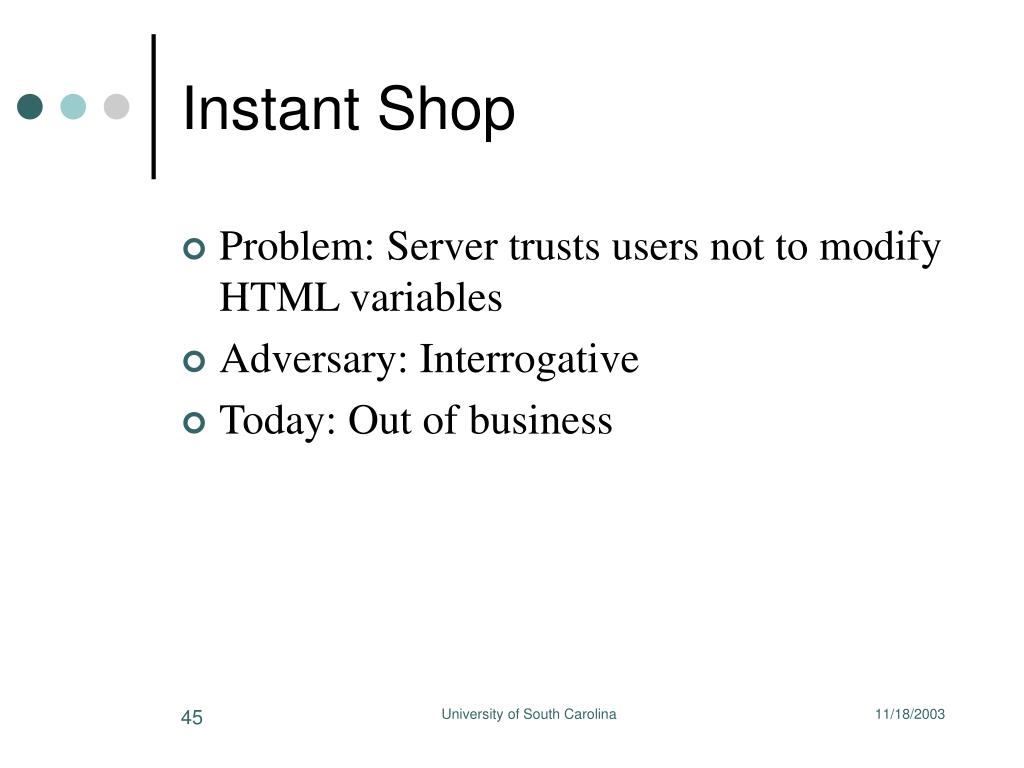 Instant Shop

Problem: Server trusts users not to modify HTML variables

Adversary: Interrogative

Today: Out of business

45

University of South Carolina

11/18/2003